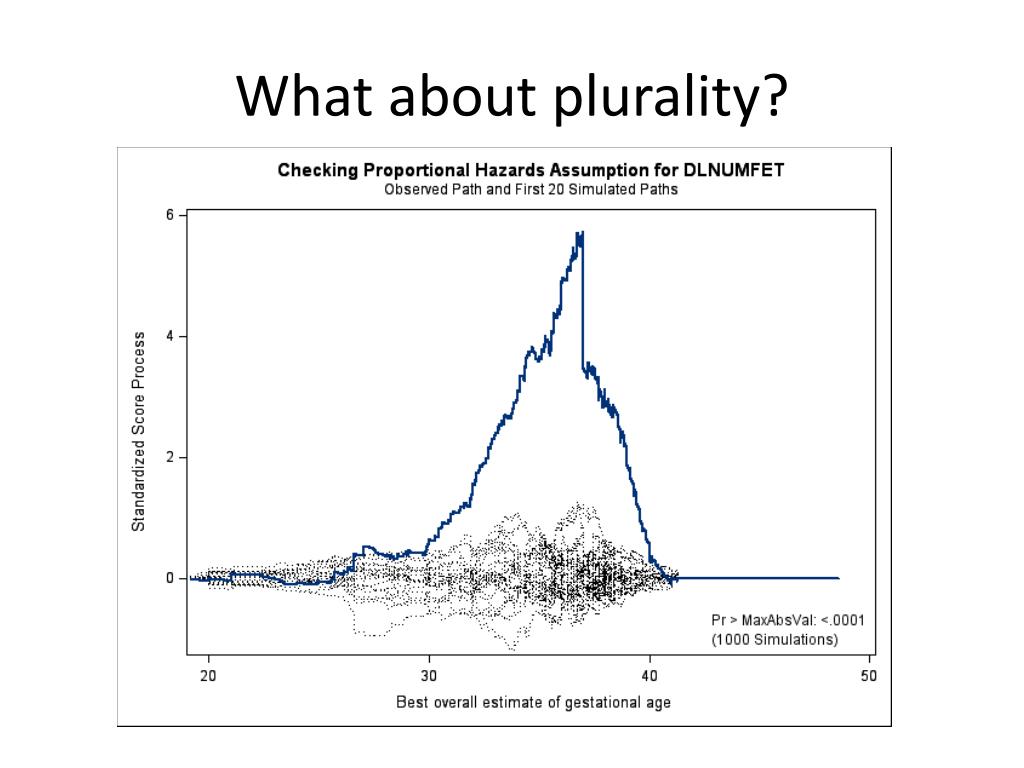 What about plurality?

Checking Proportional Hazards Assumption for DLNUMFET
Observed Path and First 20 Simulated Paths

Standardized Score Process

6
4
2
0

Pr > MaxAbsVal: <.0001
(1000 Simulations)

20
30
40
50

Best overall estimate of gestational age